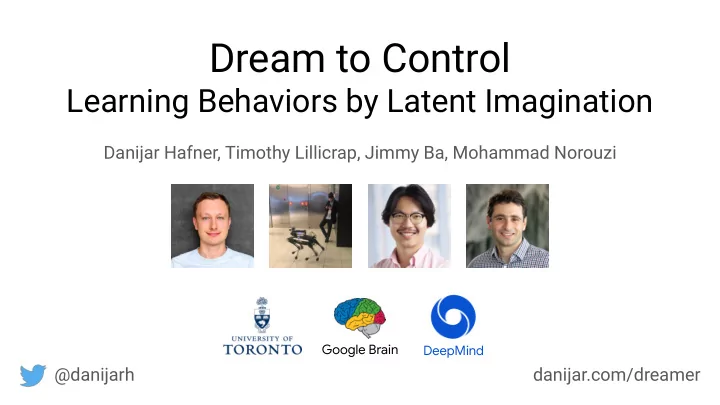 Dream to Control
Learning Behaviors by Latent Imagination

Danijar Hafner, Timothy Lillicrap, Jimmy Ba, Mohammad Norouzi

UNIVERSITY OF TORONTO

Google Brain

DeepMind

@danijarh

danijar.com/dreamer